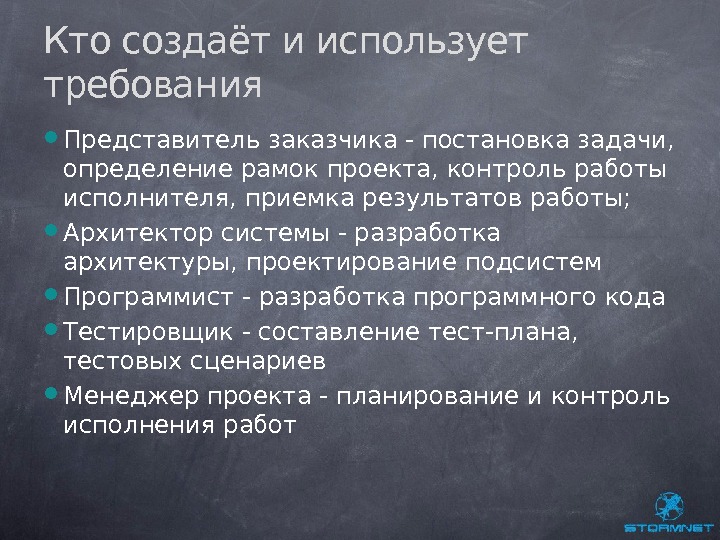 Кто создаёт и использует требования

• Представитель заказчика - постановка задачи, определение рамок проекта, контроль работы исполнителя, приемка результатов работы;
• Архитектор системы - разработка архитектуры, проектирование подсистем
• Программист - разработка программного кода
• Тестировщик - составление тест-плана, тестовых сценариев
• Менеджер проекта - планирование и контроль исполнения работ

STORMNET